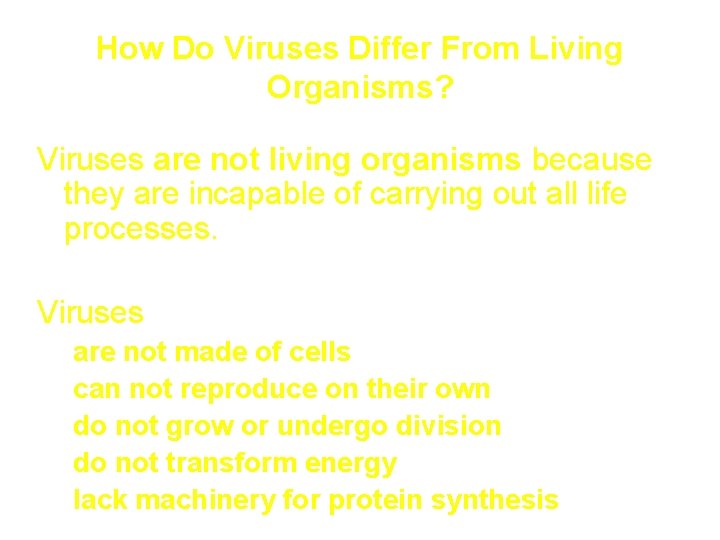 How Do Viruses Differ From Living Organisms?

Viruses are not living organisms because they are incapable of carrying out all life processes.

Viruses

are not made of cells

can not reproduce on their own

do not grow or undergo division

do not transform energy

lack machinery for protein synthesis